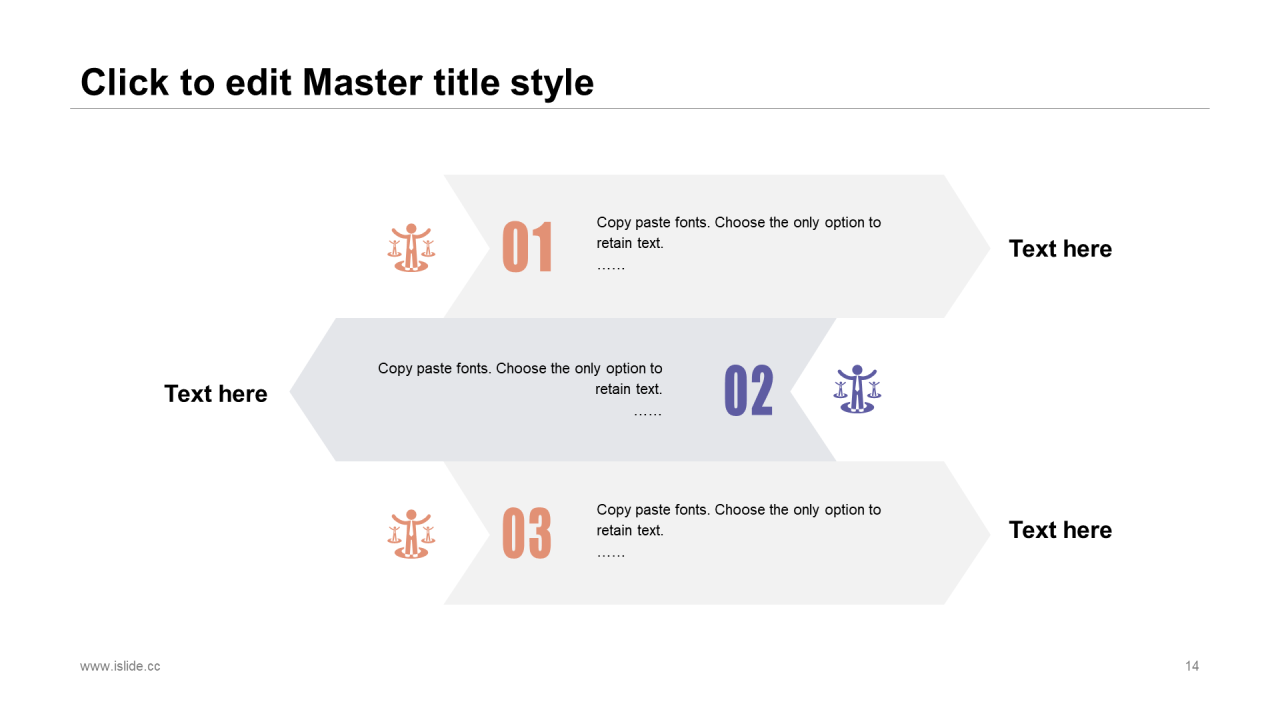 Click to edit Master title style

01

Copy paste fonts. Choose the only option to retain text.
……

Text here

Text here

Copy paste fonts. Choose the only option to retain text.
……

02

03

Copy paste fonts. Choose the only option to retain text.
……

Text here

www.islide.cc

14